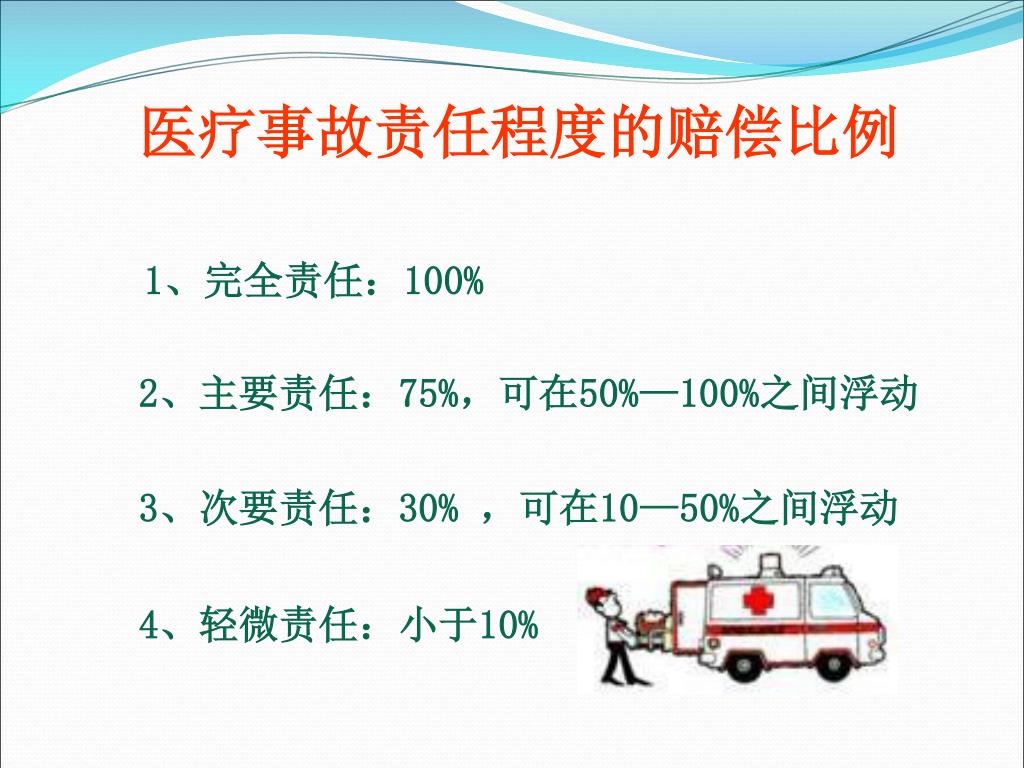 医疗事故责任程度的赔偿比例

1、完全责任：100%

2、主要责任：75%，可在50%—100%之间浮动

3、次要责任：30% ，可在10—50%之间浮动

4、轻微责任：小于10%